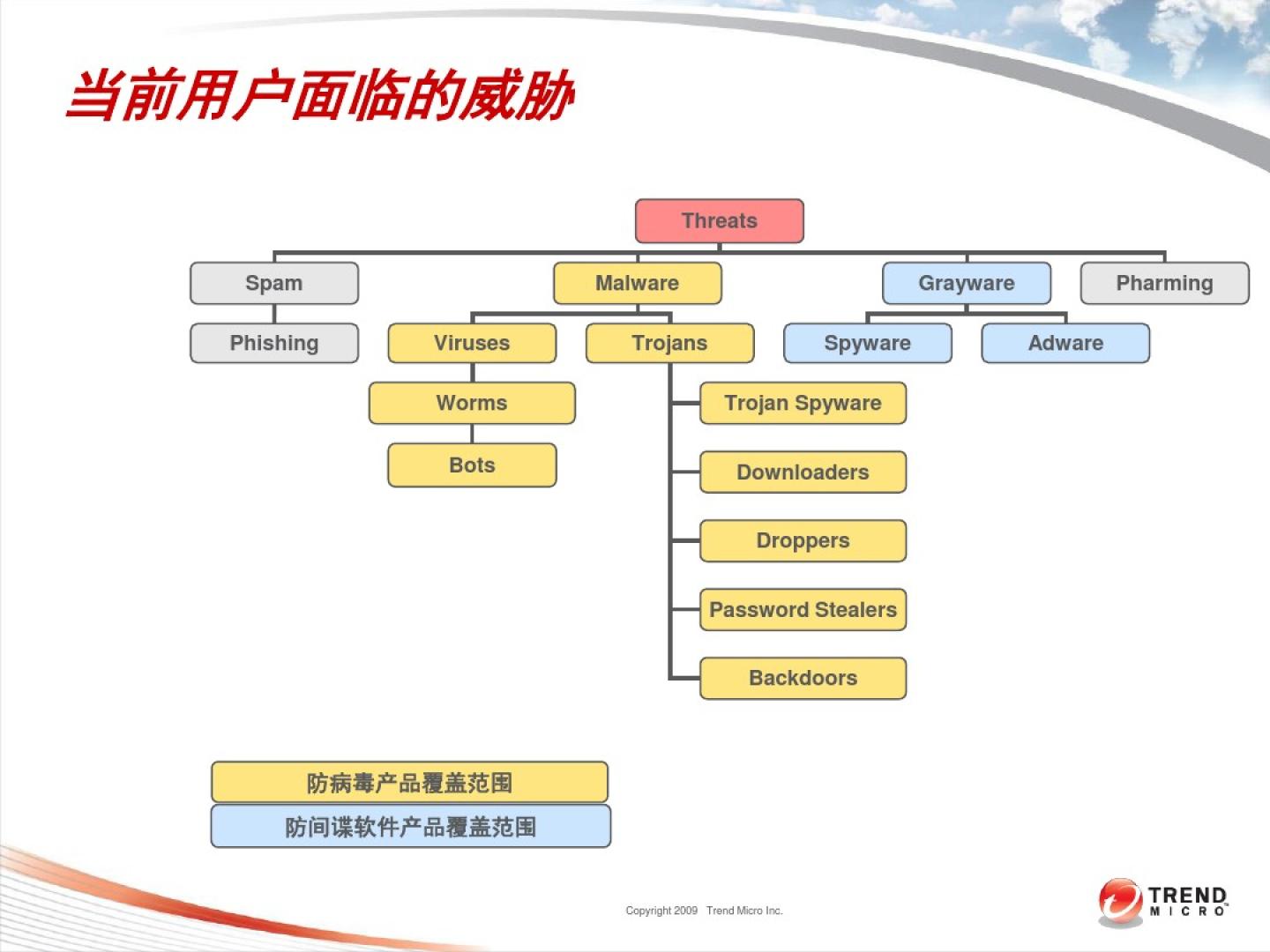 当前用户面临的威胁

Threats

Spam
Malware
Grayware
Pharming

Phishing
Viruses
Trojans
Spyware
Adware

Worms
Bots

Trojan Spyware
Downloaders
Droppers
Password Stealers
Backdoors

防病毒产品覆盖范围
防间谍软件产品覆盖范围

Copyright 2009 Trend Micro Inc.

TREND MICRO